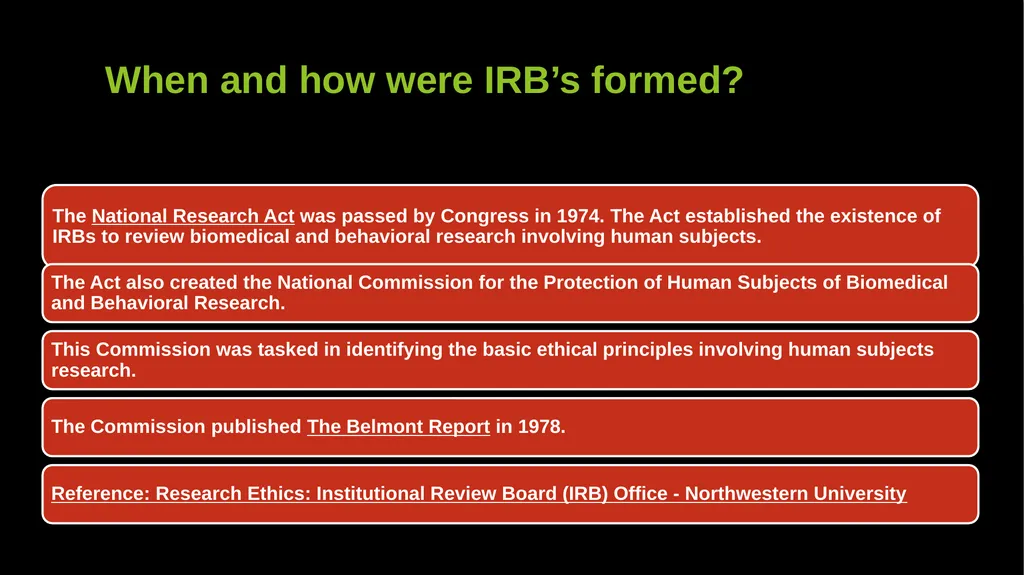 When and how were IRB’s formed?

The National Research Act was passed by Congress in 1974. The Act established the existence of IRBs to review biomedical and behavioral research involving human subjects.

The Act also created the National Commission for the Protection of Human Subjects of Biomedical and Behavioral Research.

This Commission was tasked in identifying the basic ethical principles involving human subjects research.

The Commission published The Belmont Report in 1978.

Reference: Research Ethics: Institutional Review Board (IRB) Office - Northwestern University